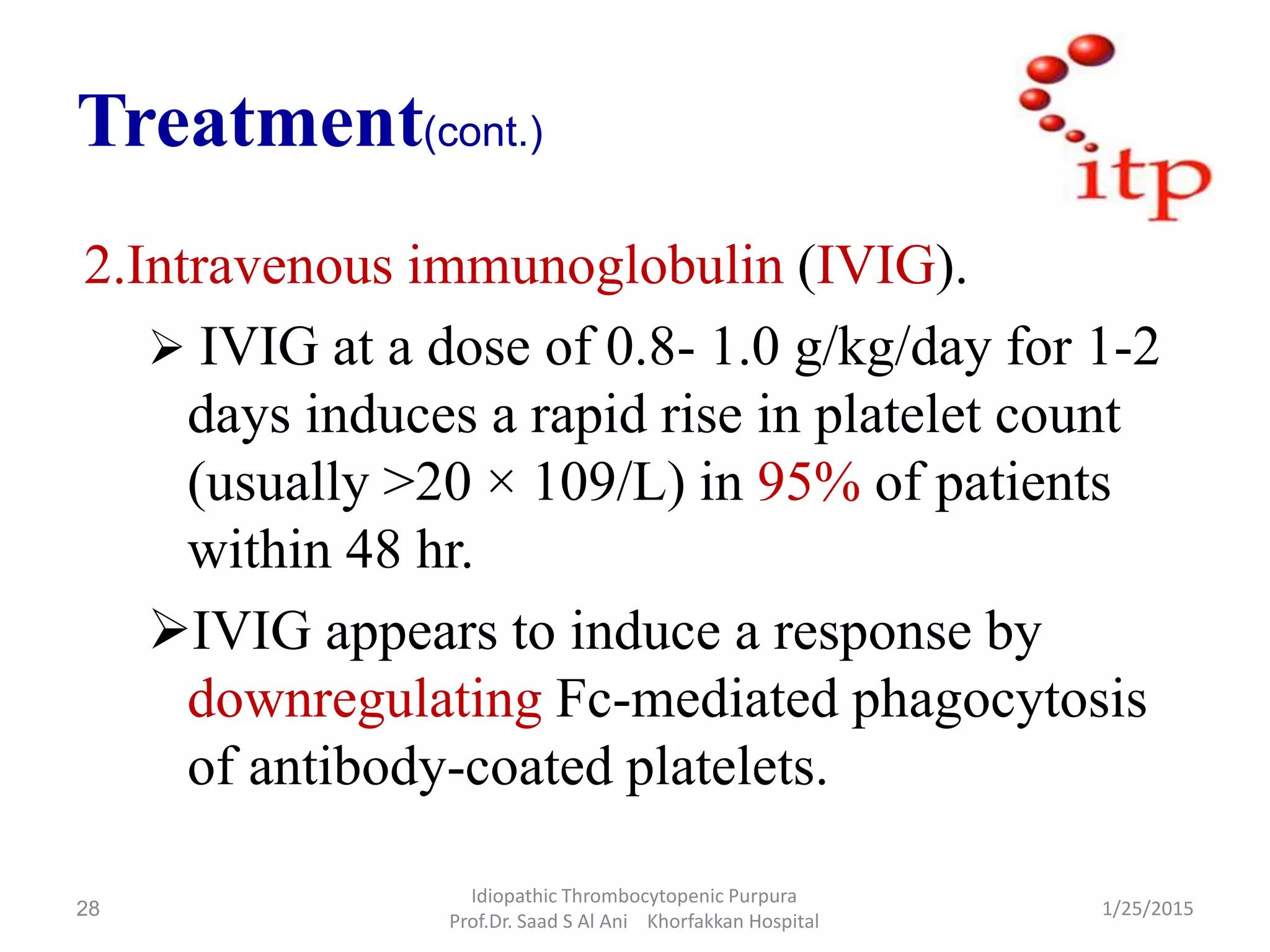 Treatment(cont.)

itp

2.Intravenous immunoglobulin (IVIG).

➢ IVIG at a dose of 0.8- 1.0 g/kg/day for 1-2 days induces a rapid rise in platelet count (usually >20 × 109/L) in 95% of patients within 48 hr.

➢IVIG appears to induce a response by downregulating Fc-mediated phagocytosis of antibody-coated platelets.

28

Idiopathic Thrombocytopenic Purpura
Prof.Dr. Saad S Al Ani Khorfakkan Hospital

1/25/2015